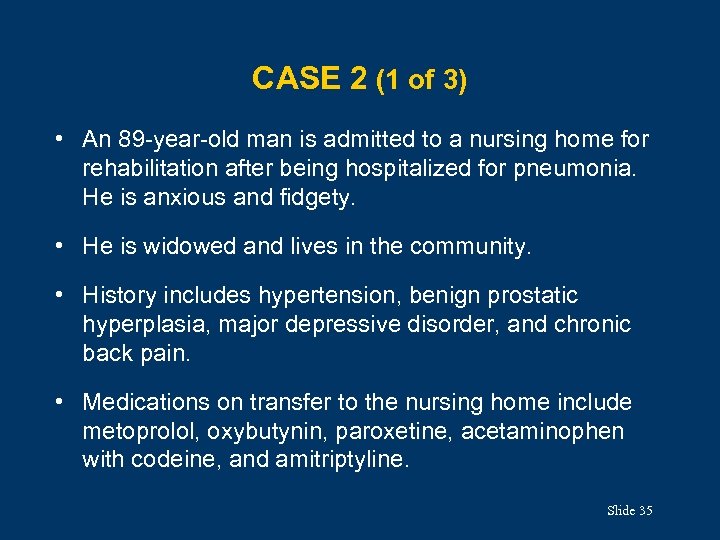 CASE 2 (1 of 3)

• An 89-year-old man is admitted to a nursing home for rehabilitation after being hospitalized for pneumonia. He is anxious and fidgety.

• He is widowed and lives in the community.

• History includes hypertension, benign prostatic hyperplasia, major depressive disorder, and chronic back pain.

• Medications on transfer to the nursing home include metoprolol, oxybutynin, paroxetine, acetaminophen with codeine, and amitriptyline.

Slide 35